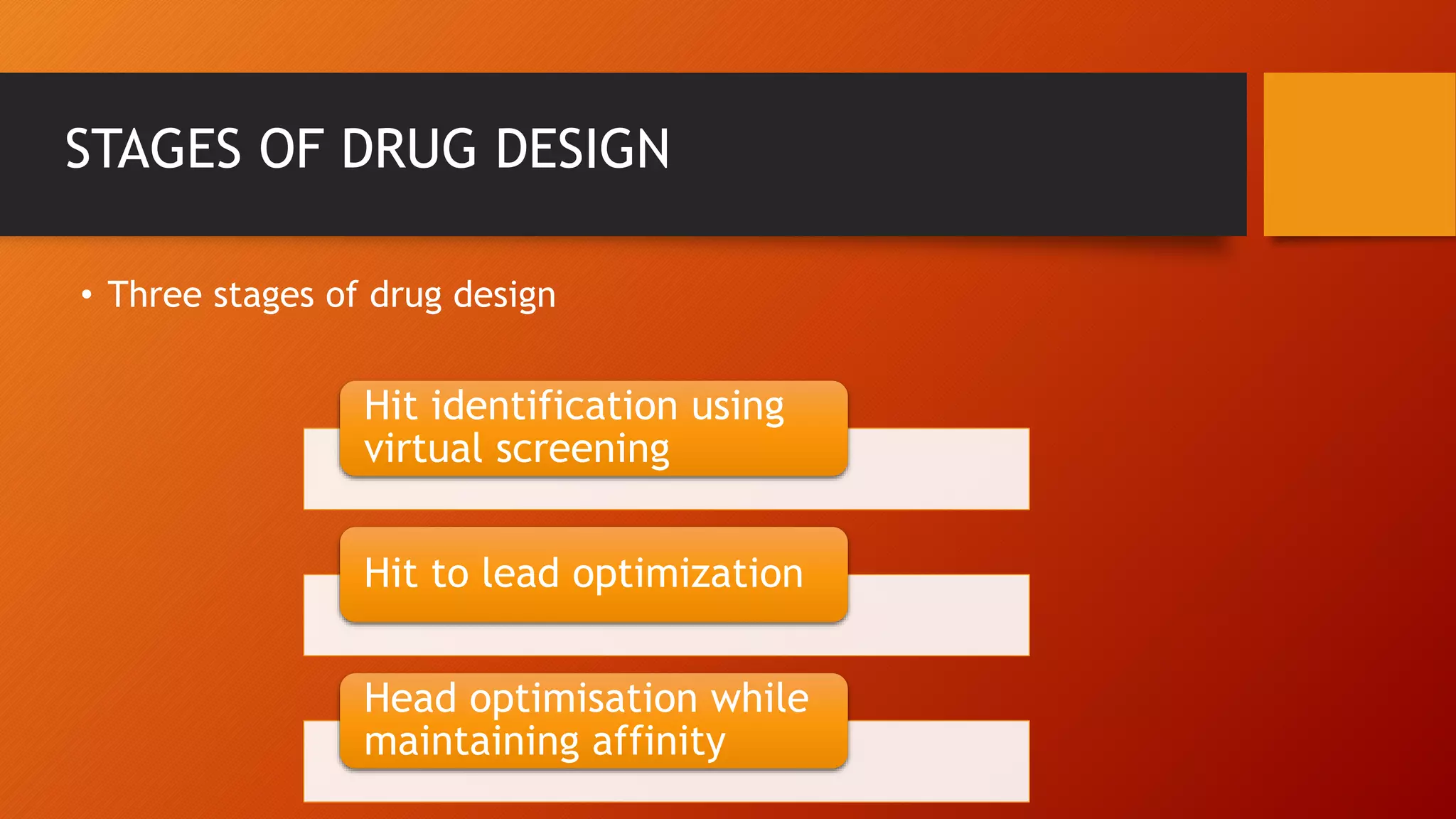 STAGES OF DRUG DESIGN

• Three stages of drug design

Hit identification using virtual screening

Hit to lead optimization

Head optimisation while maintaining affinity